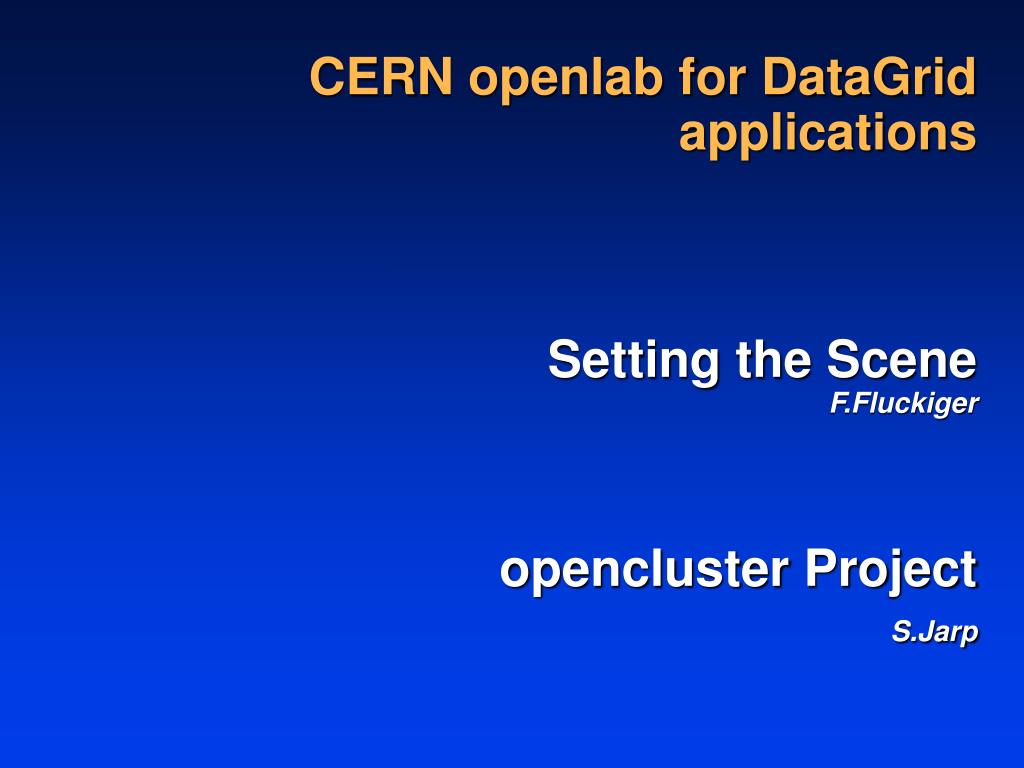 CERN openlab for DataGrid applications

Setting the Scene
F.Fluckiger

opencluster Project
S.Jarp